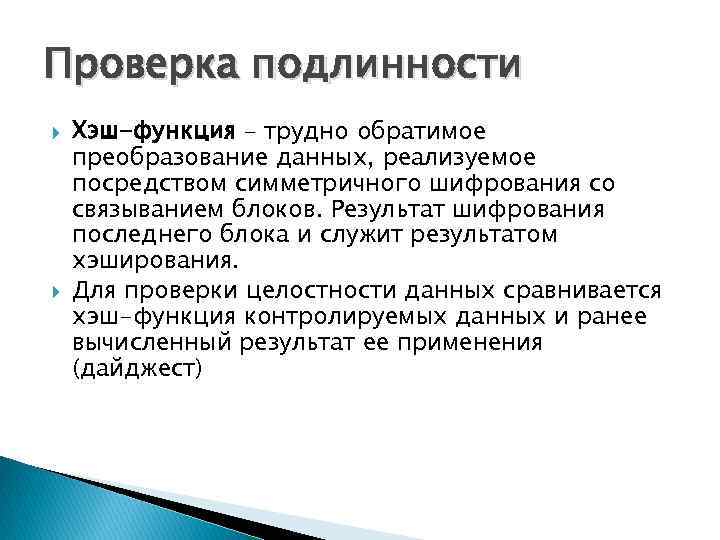 Проверка подлинности

Хэш-функция – трудно обратимое преобразование данных, реализуемое посредством симметричного шифрования со связыванием блоков. Результат шифрования последнего блока и служит результатом хэширования.

Для проверки целостности данных сравнивается хэш-функция контролируемых данных и ранее вычисленный результат ее применения (дайджест)